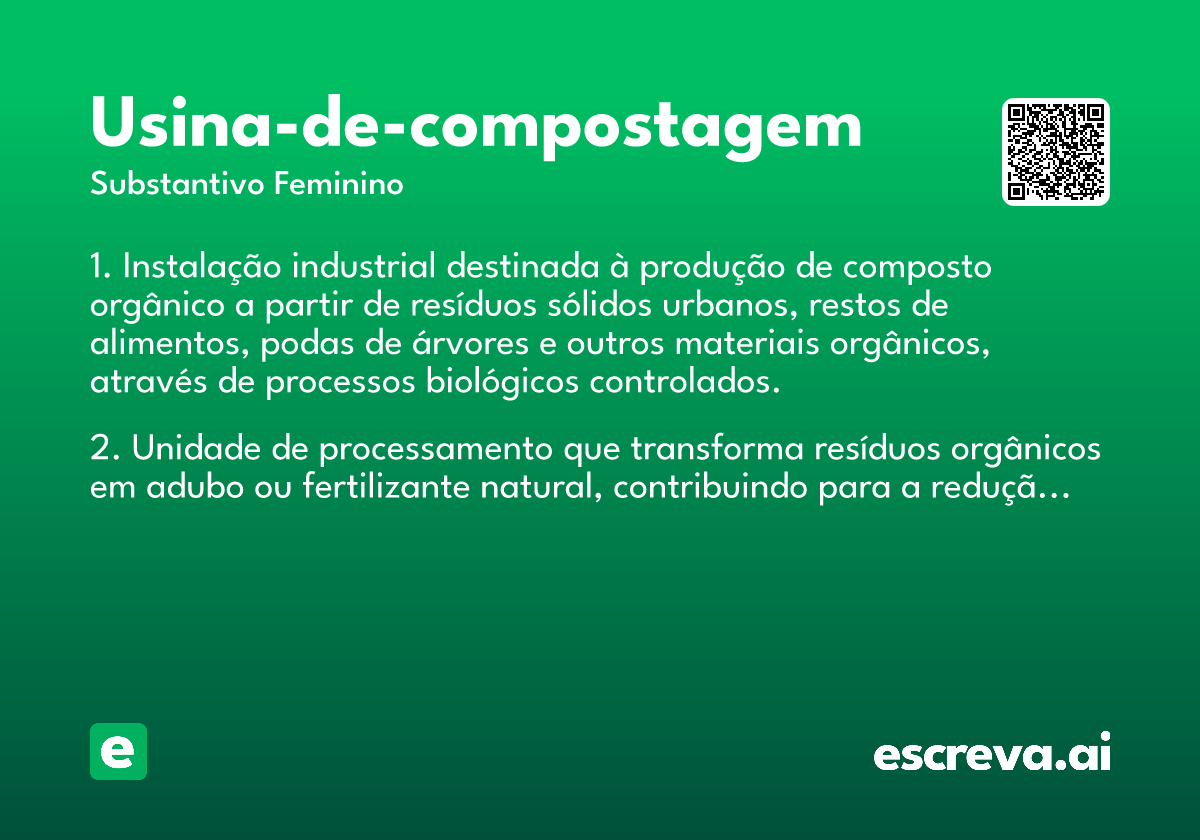 Usina-de-compostagem
Substantivo Feminino

1. Instalação industrial destinada à produção de composto orgânico a partir de resíduos sólidos urbanos, restos de alimentos, podas de árvores e outros materiais orgânicos, através de processos biológicos controlados.

2. Unidade de processamento que transforma resíduos orgânicos em adubo ou fertilizante natural, contribuindo para a reduçã…

e

escreva.ai